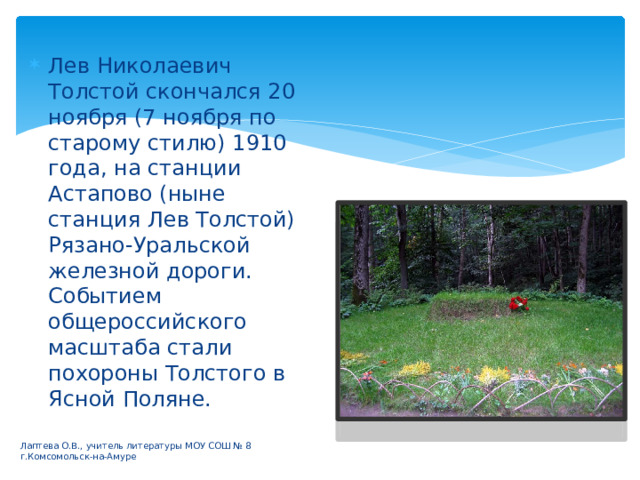 Лев Николаевич Толстой скончался 20 ноября (7 ноября по старому стилю) 1910 года, на станции Астапово (ныне станция Лев Толстой) Рязано-Уральской железной дороги. Событием общероссийского масштаба стали похороны Толстого в Ясной Поляне.

Лаптева О.В., учитель литературы МОУ СОШ № 8 г.Комсомольск-на-Амуре